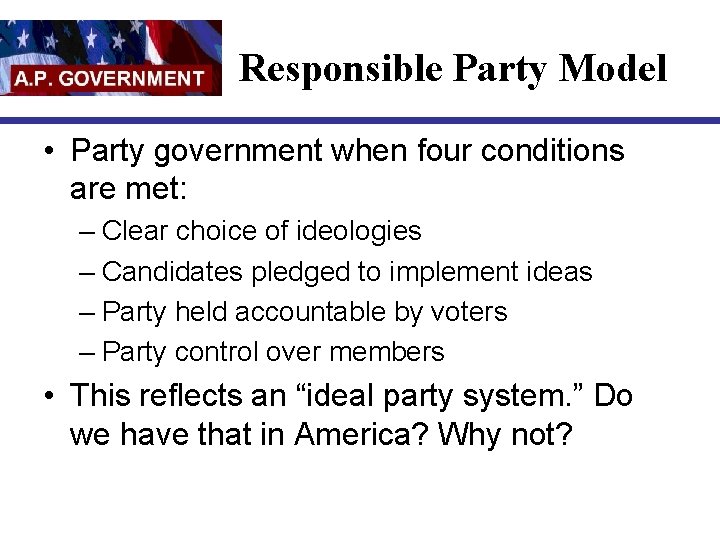 A.P. GOVERNMENT

Responsible Party Model

• Party government when four conditions are met:
– Clear choice of ideologies
– Candidates pledged to implement ideas
– Party held accountable by voters
– Party control over members
• This reflects an “ideal party system.” Do we have that in America? Why not?